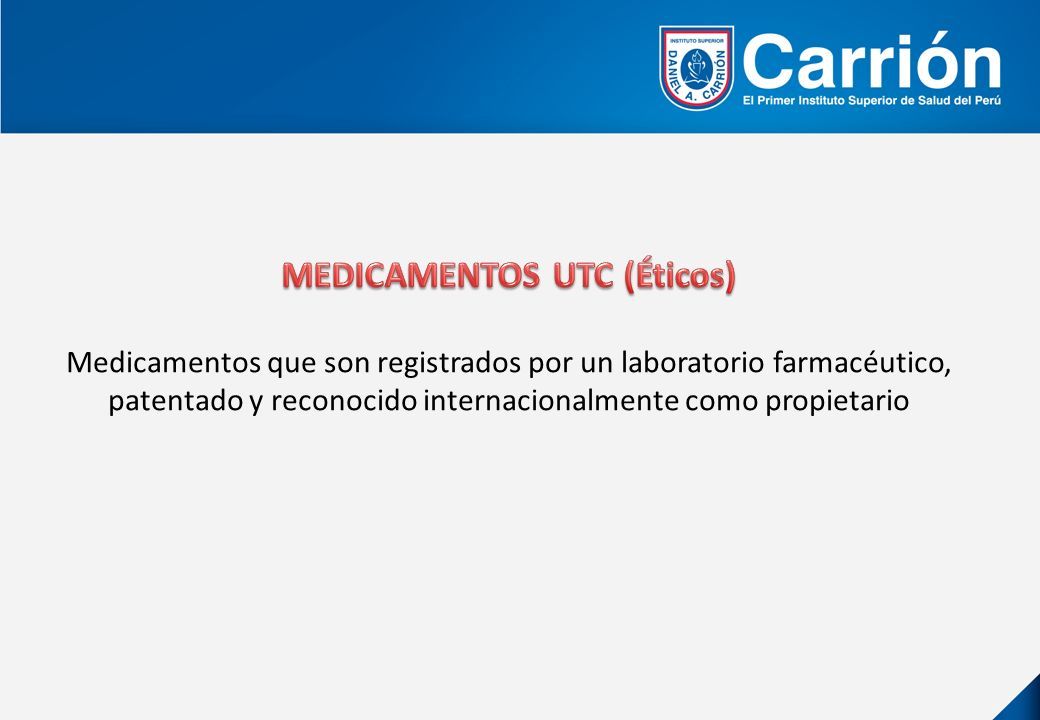 INSTITUTO SUPERIOR
DANIEL A. CARRIÓN
Carrión
El Primer Instituto Superior de Salud del Perú

MEDICAMENTOS UTC (Éticos)

Medicamentos que son registrados por un laboratorio farmacéutico, patentado y reconocido internacionalmente como propietario